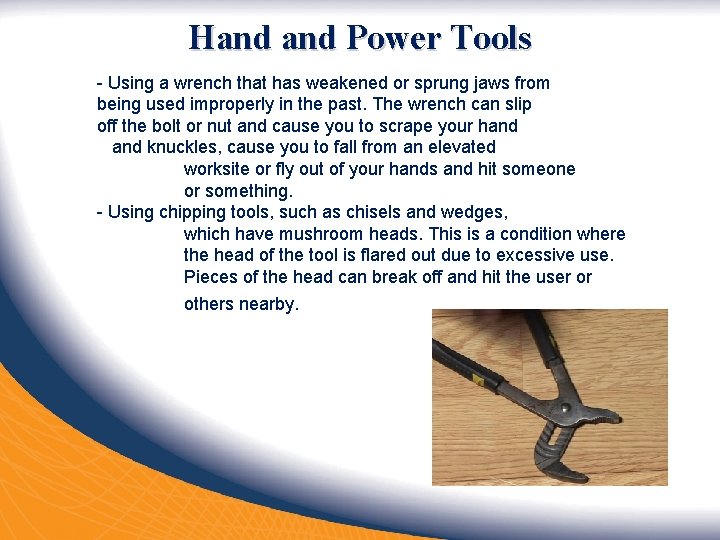 Hand and Power Tools

- Using a wrench that has weakened or sprung jaws from being used improperly in the past. The wrench can slip off the bolt or nut and cause you to scrape your hand and knuckles, cause you to fall from an elevated worksite or fly out of your hands and hit someone or something.

- Using chipping tools, such as chisels and wedges, which have mushroom heads. This is a condition where the head of the tool is flared out due to excessive use. Pieces of the head can break off and hit the user or others nearby.